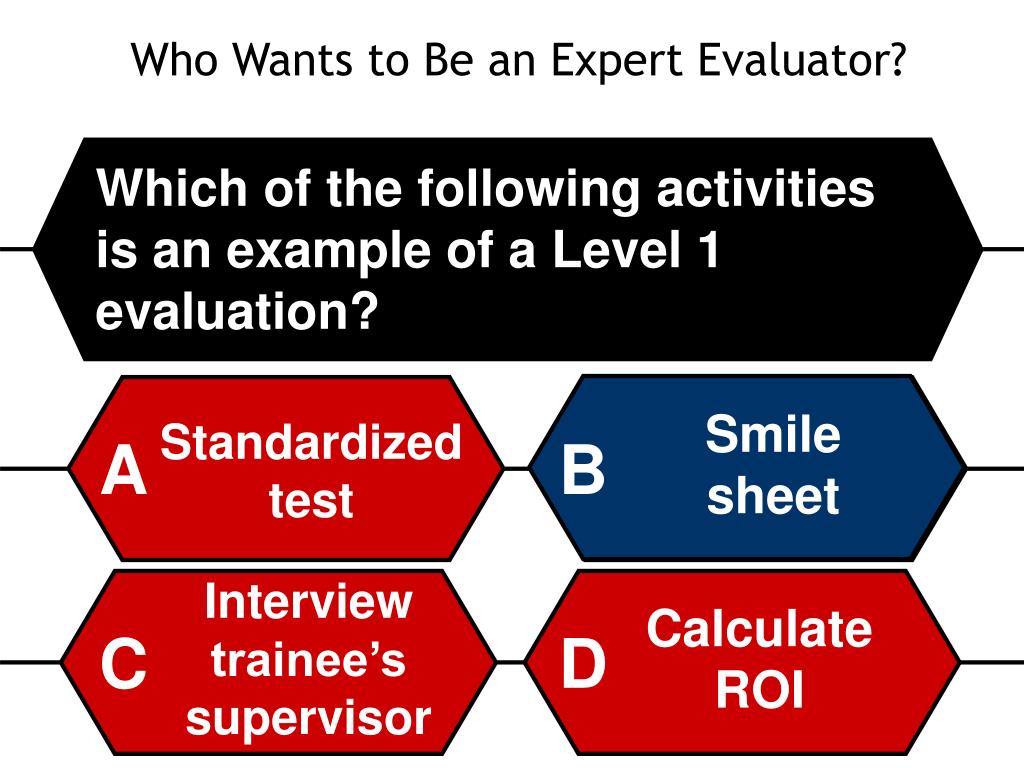 Who Wants to Be an Expert Evaluator?

Which of the following activities is an example of a Level 1 evaluation?

A Standardized test

B Smile sheet

C Interview trainee's supervisor

D Calculate ROI